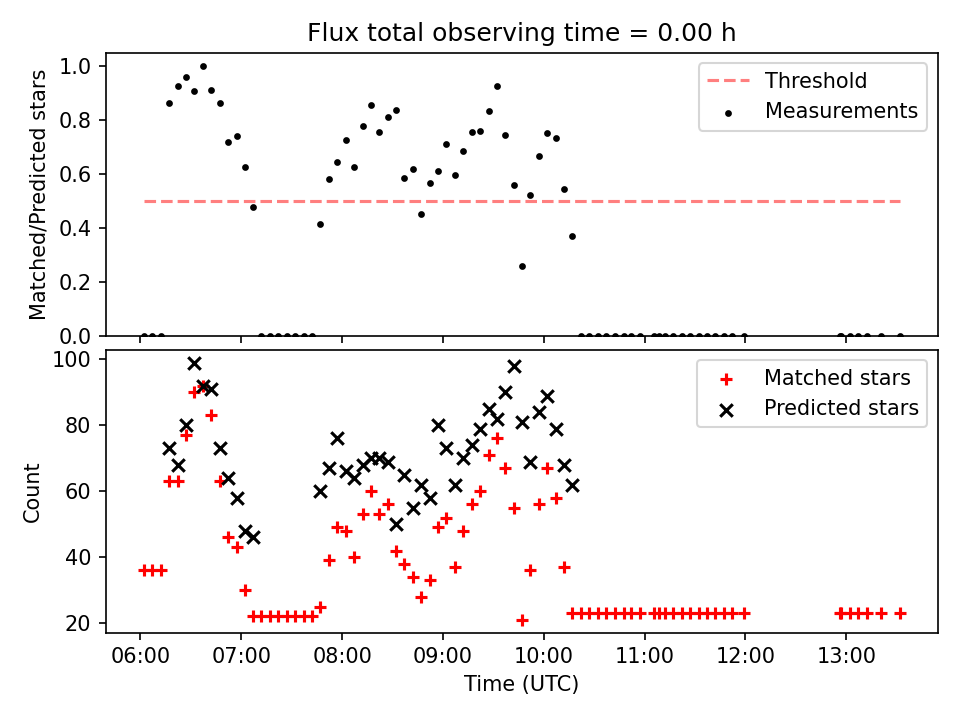 Flux total observing time = 0.00 h

Matched/Predicted stars

1.0
0.8
0.6
0.4
0.2
0.0

Threshold
Measurements

Count

100
80
60
40
20

Matched stars
Predicted stars

06:00
07:00
08:00
09:00
10:00
11:00
12:00
13:00

Time (UTC)